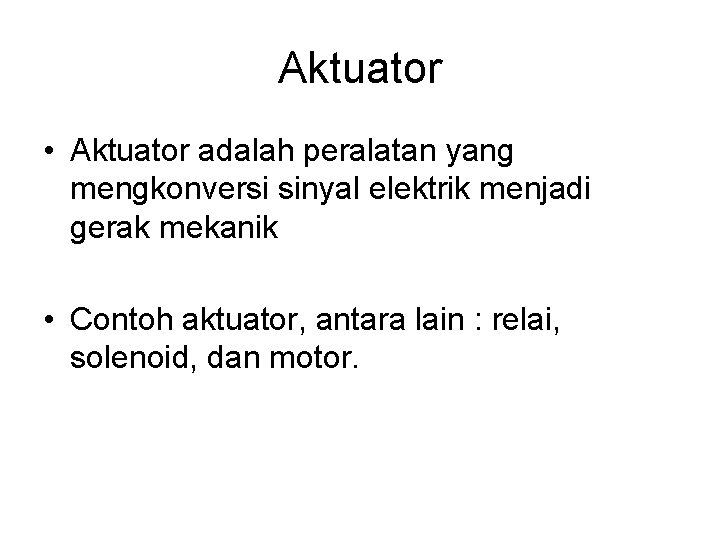 Aktuator

• Aktuator adalah peralatan yang mengkonversi sinyal elektrik menjadi gerak mekanik

• Contoh aktuator, antara lain : relai, solenoid, dan motor.